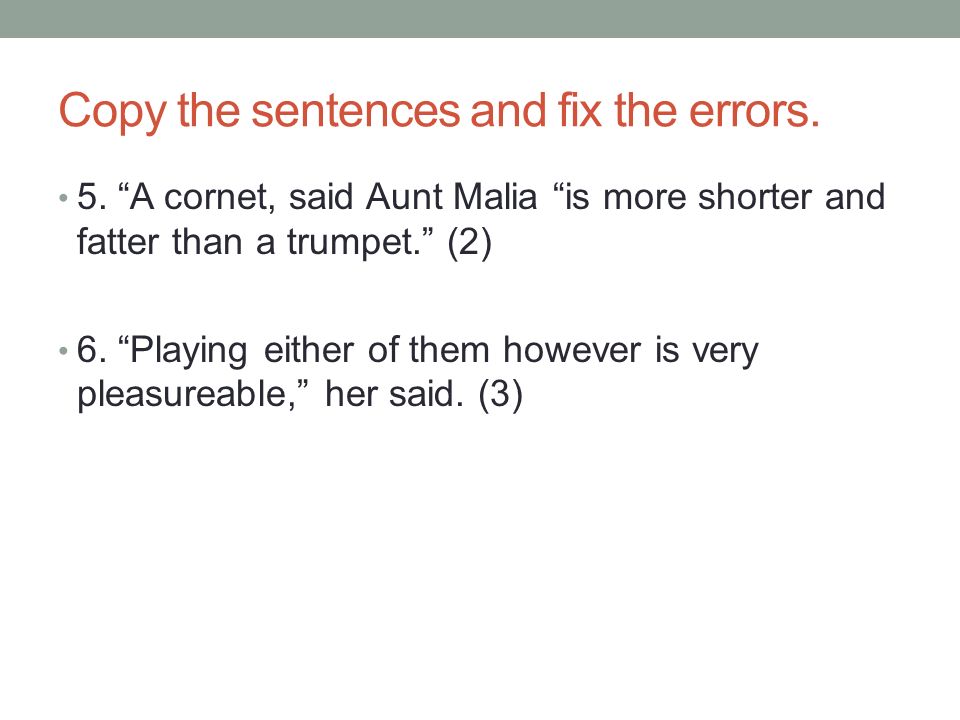 Copy the sentences and fix the errors.

• 5. “A cornet, said Aunt Malia “is more shorter and fatter than a trumpet.” (2)

• 6. “Playing either of them however is very pleasureable,” her said. (3)